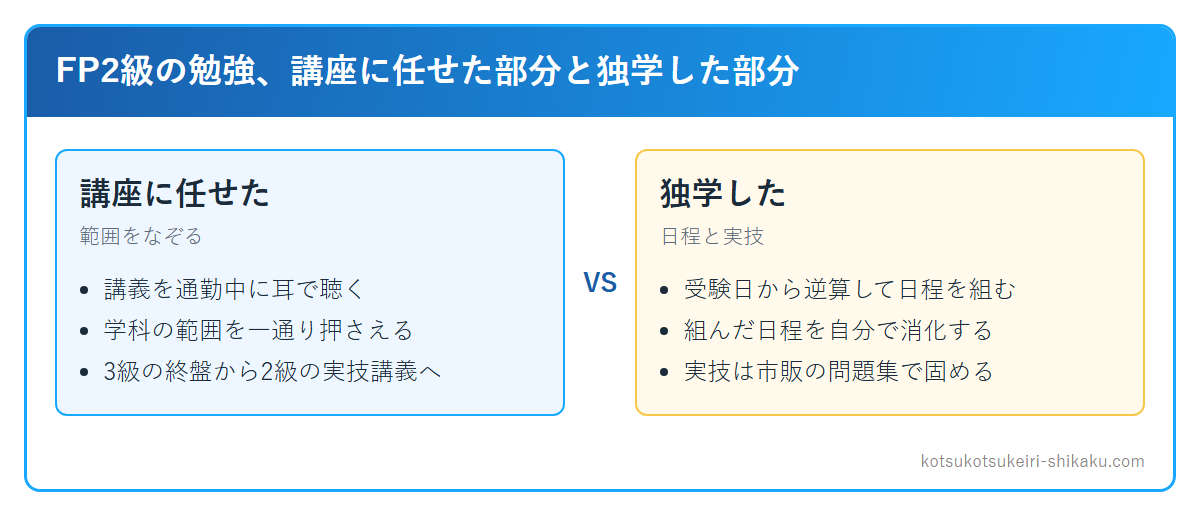 FP2級の勉強、講座に任せた部分と独学した部分

講座に任せた

範囲をなぞる

- 講義を通勤中に耳で聴く
- 学科の範囲を一通り押さえる
- 3級の終盤から2級の実技講義へ

VS

独学した

日程と実技

- 受験日から逆算して日程を組む
- 組んだ日程を自分で消化する
- 実技は市販の問題集で固める

kotsukotsukeiri-shikaku.com